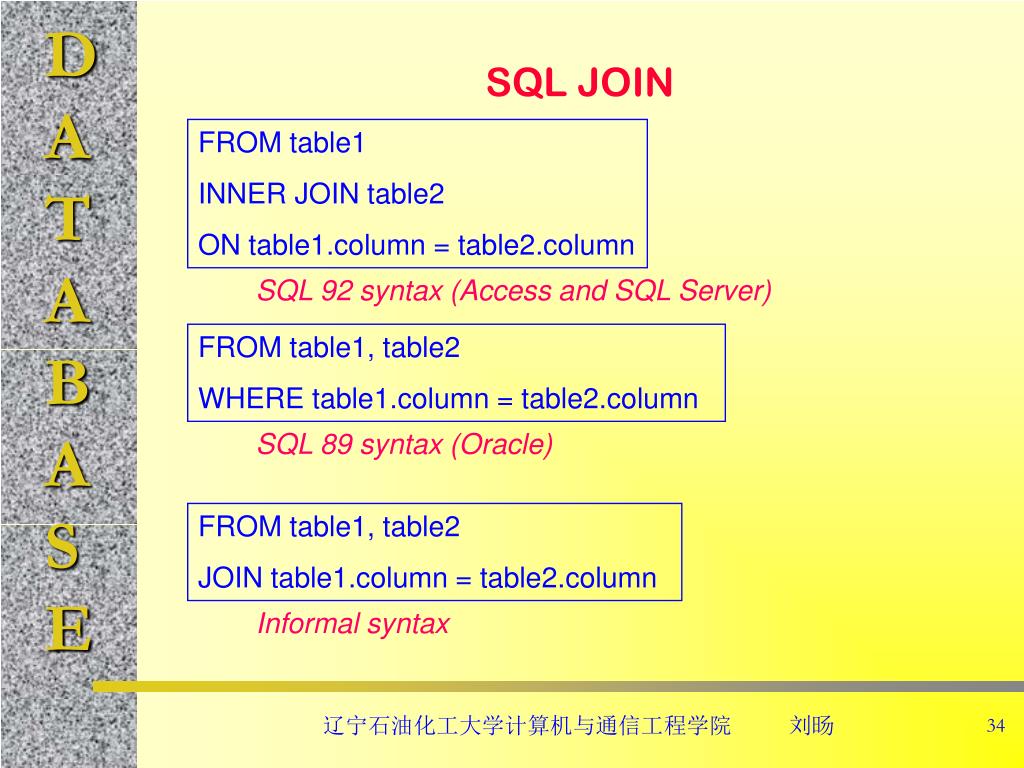 D
A
T
A
B
A
S
E

SQL JOIN

FROM table1
INNER JOIN table2
ON table1.column = table2.column

SQL 92 syntax (Access and SQL Server)

FROM table1, table2
WHERE table1.column = table2.column

SQL 89 syntax (Oracle)

FROM table1, table2
JOIN table1.column = table2.column

Informal syntax

辽宁石油化工大学计算机与通信工程学院 刘旸 34